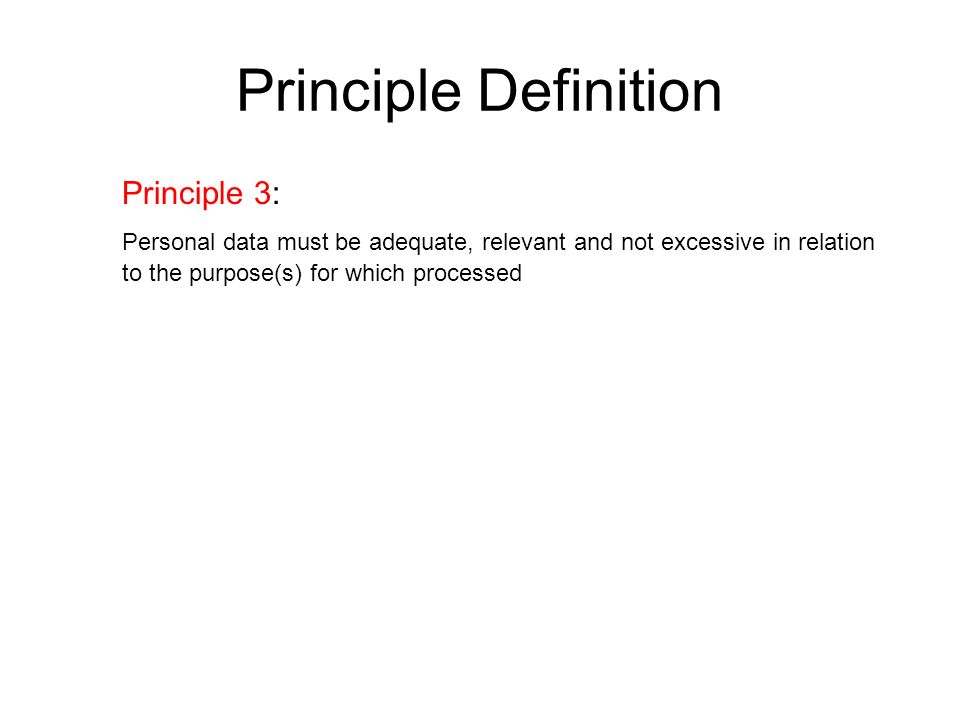 Principle Definition

Principle 3:

Personal data must be adequate, relevant and not excessive in relation to the purpose(s) for which processed